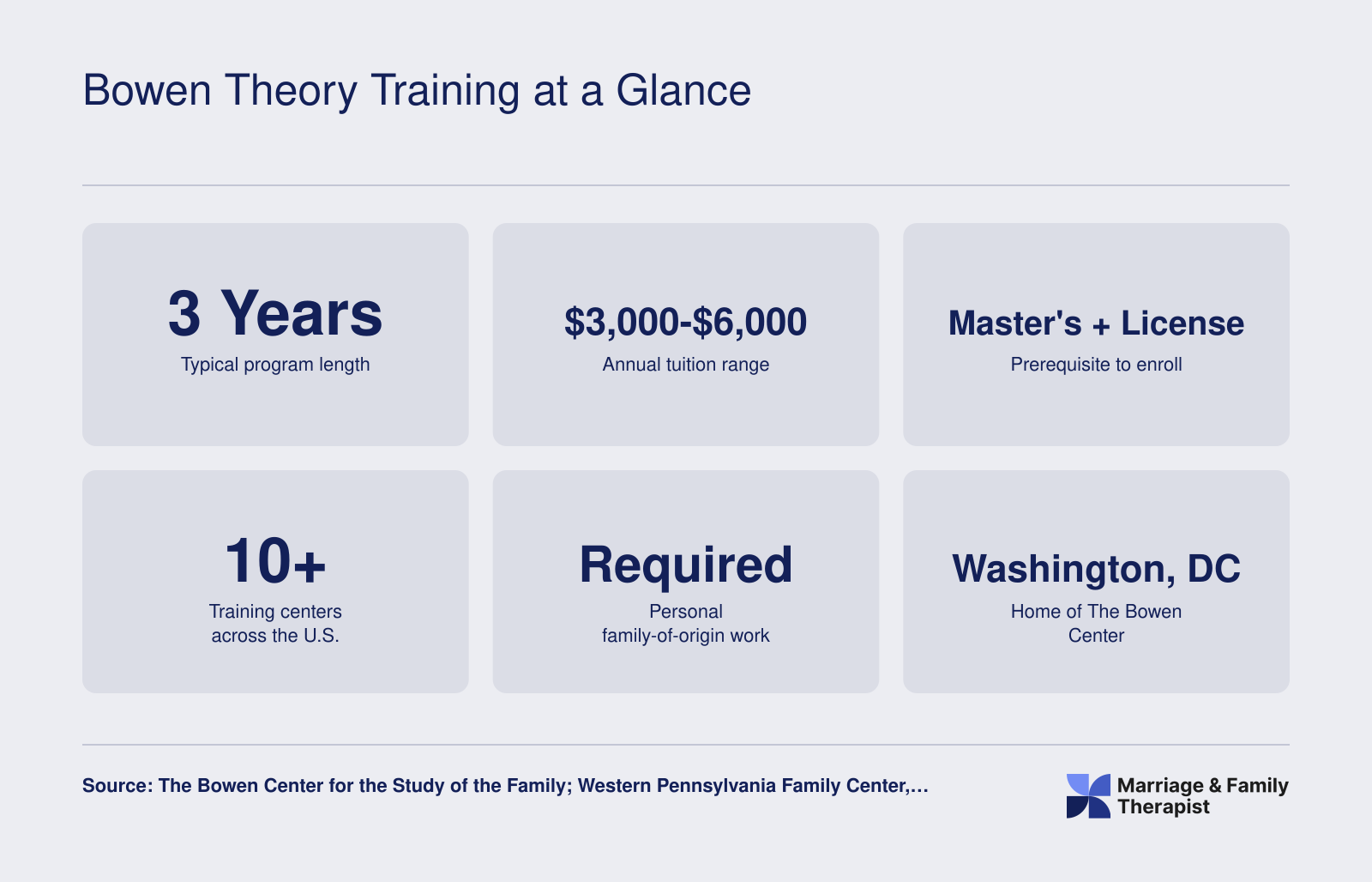 Bowen Theory Training at a Glance

3 Years
Typical program length

\$3,000-\$6,000
Annual tuition range

Master's + License
Prerequisite to enroll

10+
Training centers across the U.S.

Required
Personal family-of-origin work

Washington, DC
Home of The Bowen Center

Source: The Bowen Center for the Study of the Family; Western Pennsylvania Family Center,...

Marriage & Family Therapist